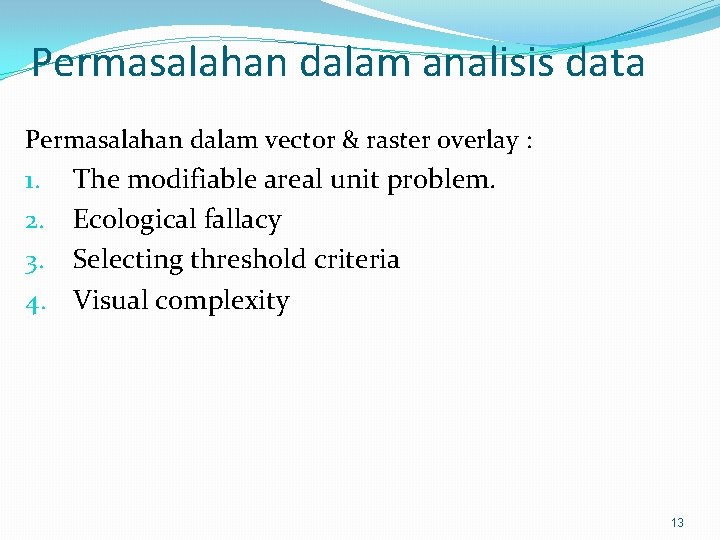 Permasalahan dalam analisis data

Permasalahan dalam vector & raster overlay :

1. The modifiable areal unit problem.
2. Ecological fallacy
3. Selecting threshold criteria
4. Visual complexity

13